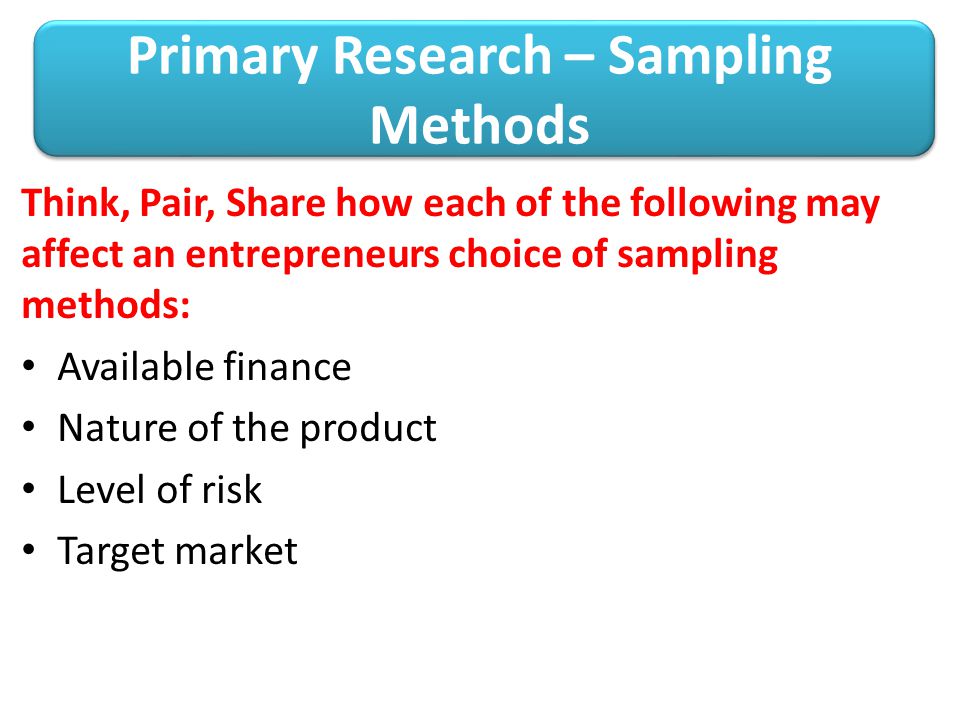 Primary Research – Sampling Methods

Think, Pair, Share how each of the following may affect an entrepreneurs choice of sampling methods:

• Available finance
• Nature of the product
• Level of risk
• Target market